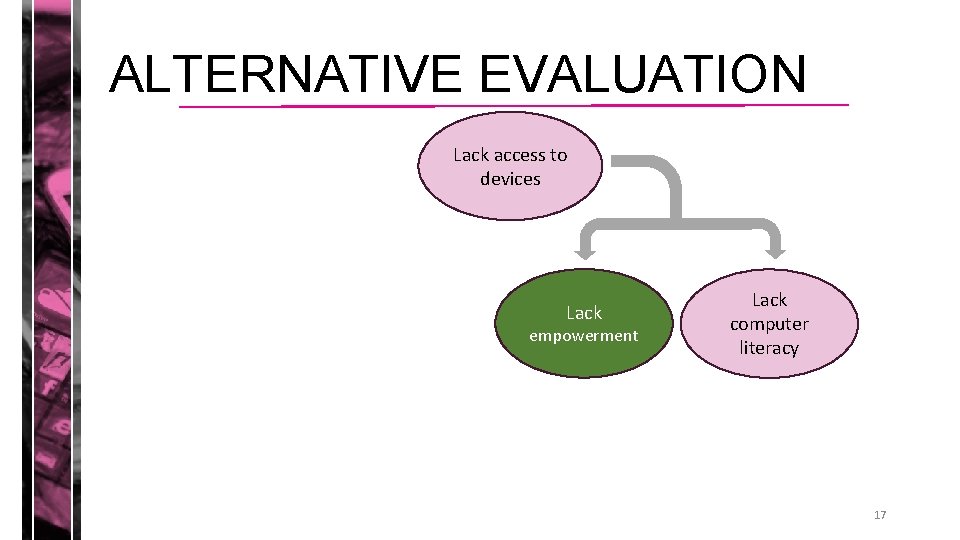 ALTERNATIVE EVALUATION

Lack access to devices

Lack empowerment

Lack computer literacy

17